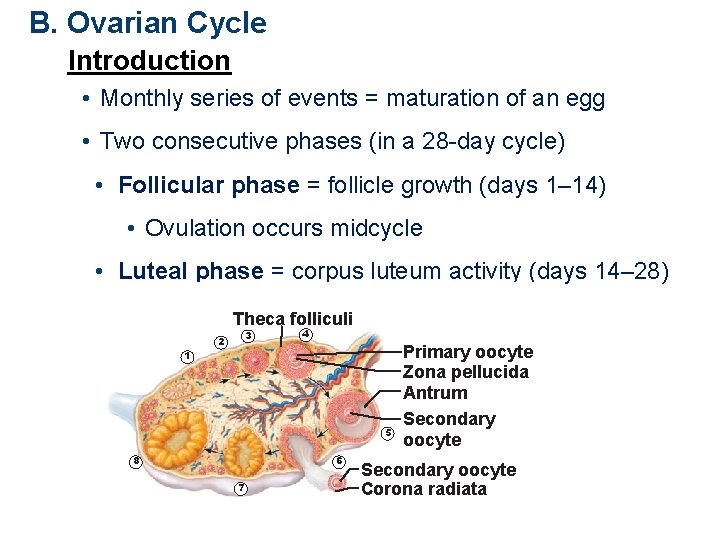 B. Ovarian Cycle

Introduction

• Monthly series of events = maturation of an egg

• Two consecutive phases (in a 28-day cycle)

• Follicular phase = follicle growth (days 1–14)

• Ovulation occurs midcycle

• Luteal phase = corpus luteum activity (days 14–28)

Theca folliculi
1
2
3
4
Primary oocyte
Zona pellucida
Antrum
Secondary oocyte
5
6
Secondary oocyte
Corona radiata
7
8